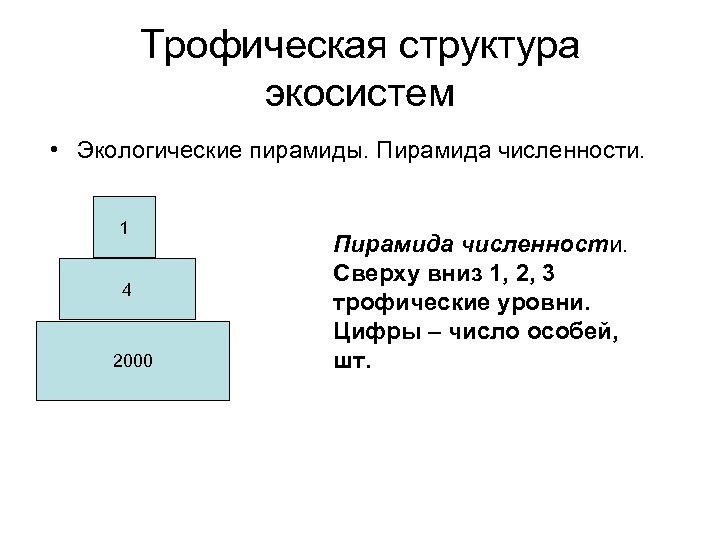 Трофическая структура экосистем

• Экологические пирамиды. Пирамида численности.

1

4

2000

Пирамида численности. Сверху вниз 1, 2, 3 трофические уровни. Цифры – число особей, шт.